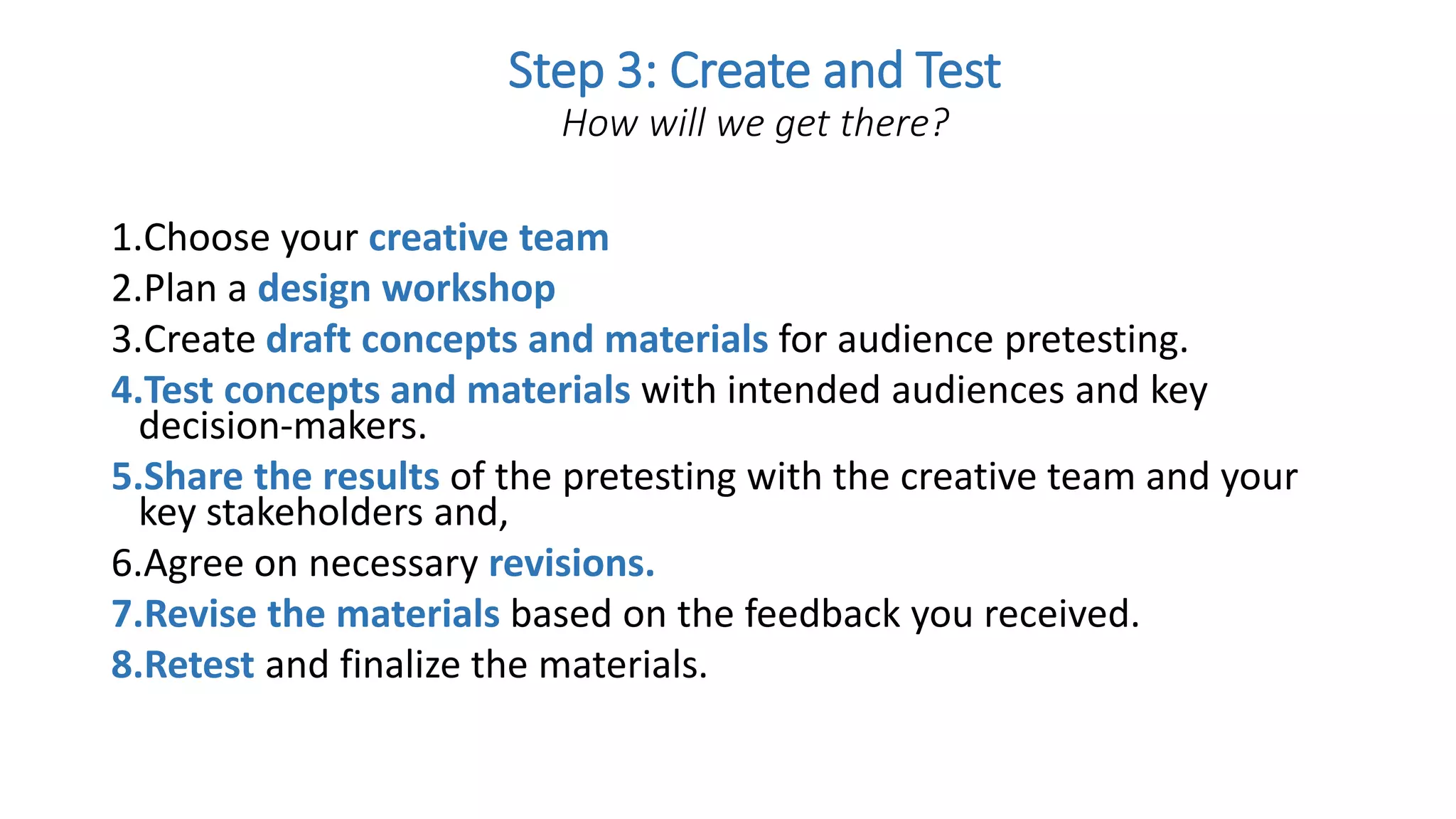 Step 3: Create and Test
How will we get there?

1.Choose your creative team
2.Plan a design workshop
3.Create draft concepts and materials for audience pretesting.
4.Test concepts and materials with intended audiences and key decision-makers.
5.Share the results of the pretesting with the creative team and your key stakeholders and,
6.Agree on necessary revisions.
7.Revise the materials based on the feedback you received.
8.Retest and finalize the materials.